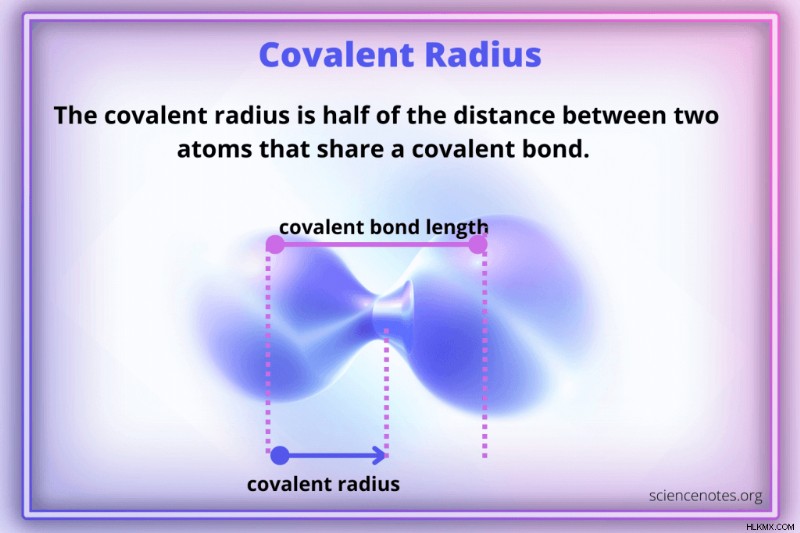 Covalent Radius

The covalent radius is half of the distance between two atoms that share a covalent bond.

covalent bond length

covalent radius

sciencenotes.org

HLKMX.COM